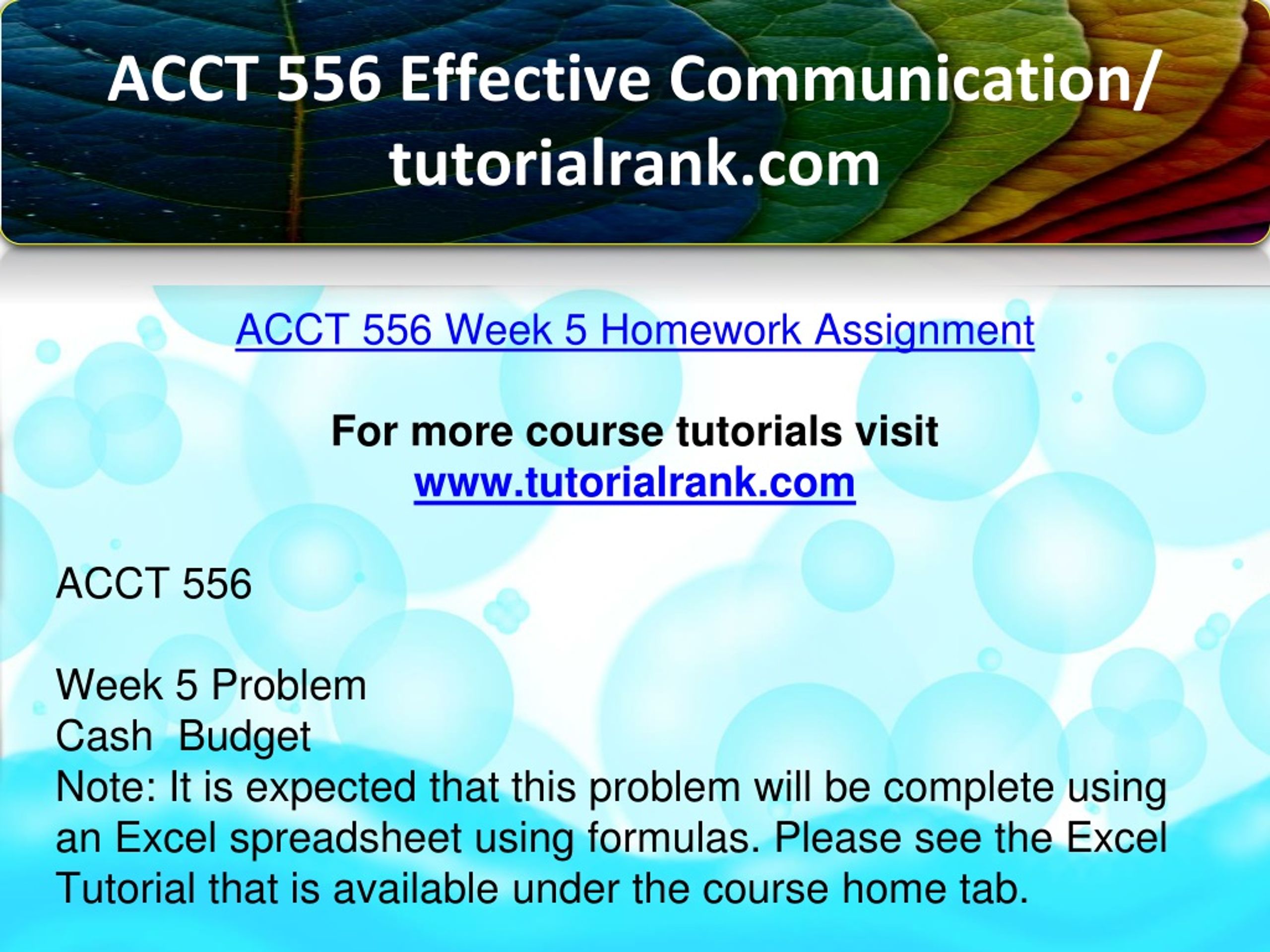 ACCT 556 Effective Communication/ tutorialrank.com

ACCT 556 Week 5 Homework Assignment

For more course tutorials visit
www.tutorialrank.com

ACCT 556

Week 5 Problem
Cash  Budget
Note: It is expected that this problem will be complete using an Excel spreadsheet using formulas. Please see the Excel Tutorial that is available under the course home tab.